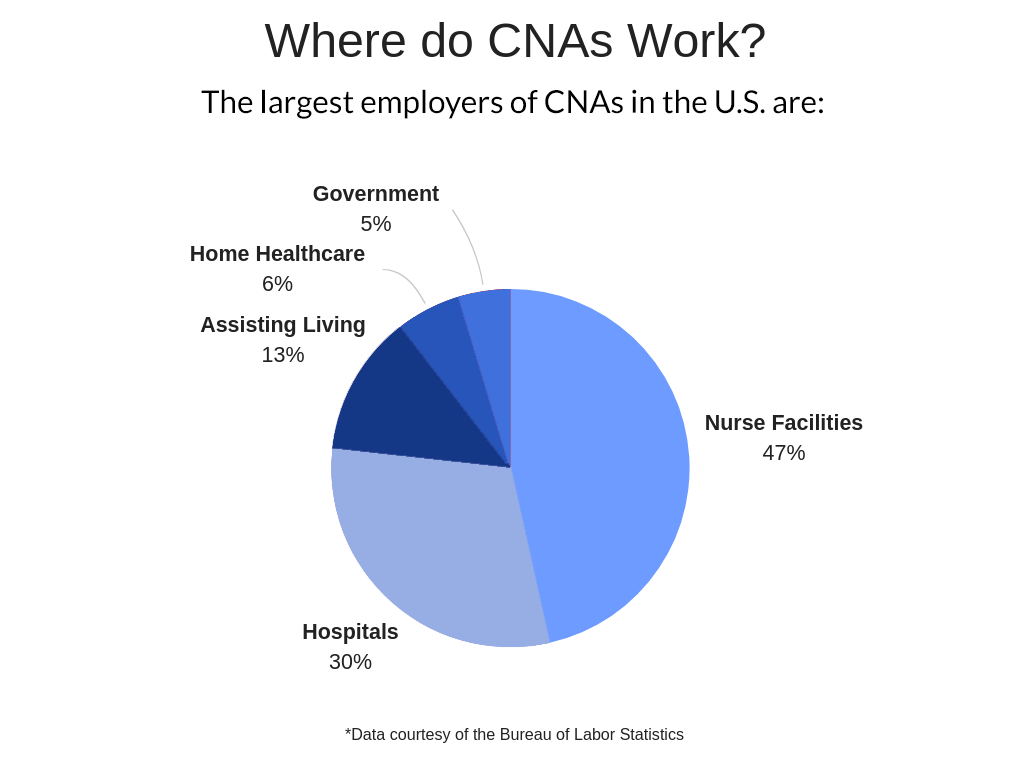 Where do CNAs Work?

The largest employers of CNAs in the U.S. are:

Government
5%

Home Healthcare
6%

Assisting Living
13%

Nurse Facilities
47%

Hospitals
30%

*Data courtesy of the Bureau of Labor Statistics